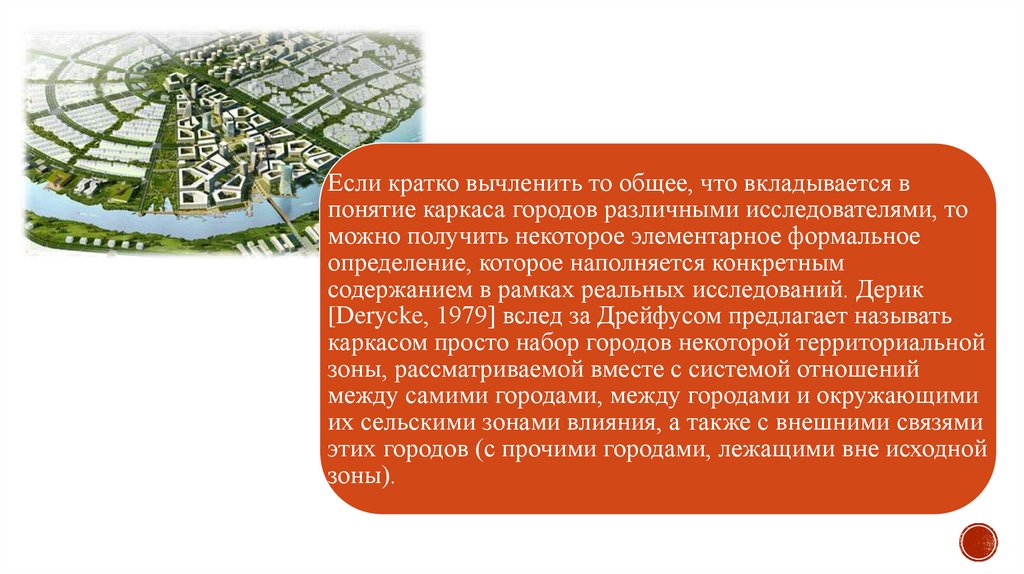 Если кратко вычленить то общее, что вкладывается в понятие каркаса городов различными исследователями, то можно получить некоторое элементарное формальное определение, которое наполняется конкретным содержанием в рамках реальных исследований. Дерик [Derycke, 1979] вслед за Дрейфусом предлагает называть каркасом просто набор городов некоторой территориальной зоны, рассматриваемой вместе с системой отношений между самими городами, между городами и окружающими их сельскими зонами влияния, а также с внешними связями этих городов (с прочими городами, лежащими вне исходной зоны).